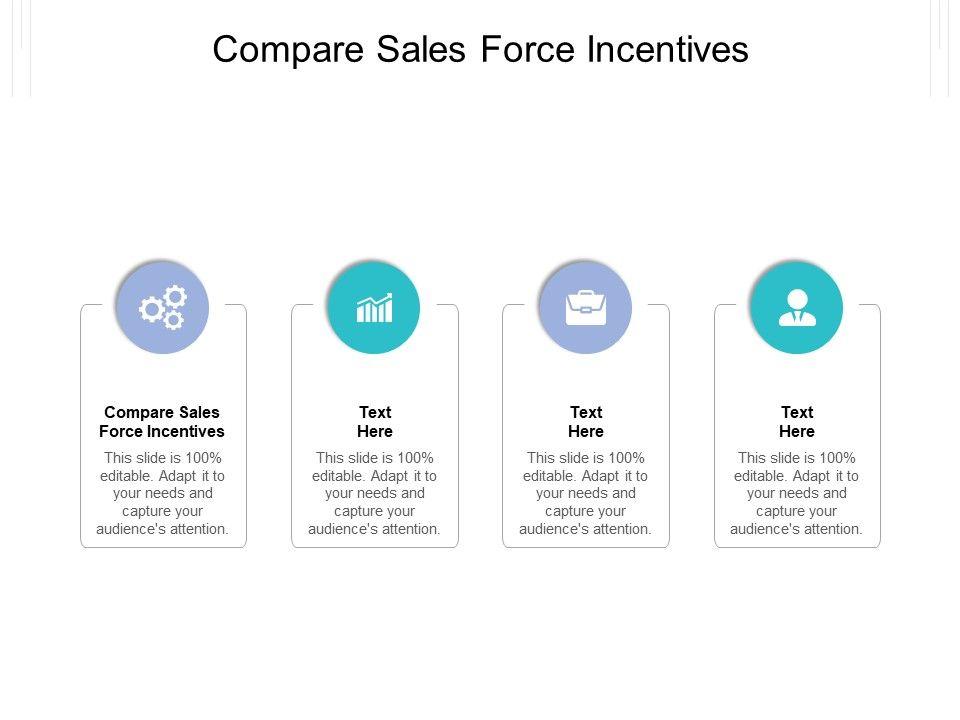 Compare Sales Force Incentives

Compare Sales Force Incentives

This slide is 100% editable. Adapt it to your needs and capture your audience's attention.

Text Here

This slide is 100% editable. Adapt it to your needs and capture your audience's attention.

Text Here

This slide is 100% editable. Adapt it to your needs and capture your audience's attention.

Text Here

This slide is 100% editable. Adapt it to your needs and capture your audience's attention.